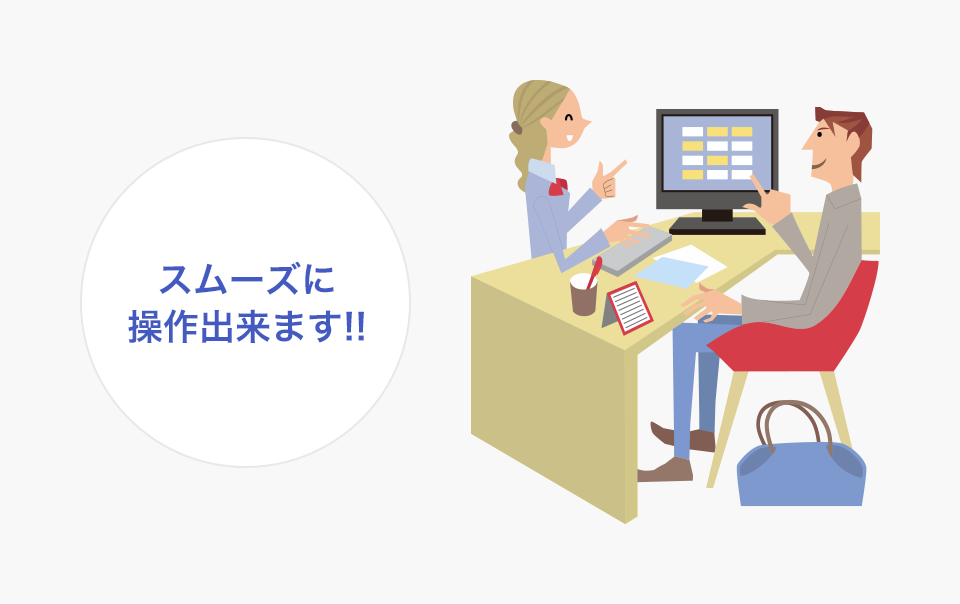 スムーズに
操作出来ます!!